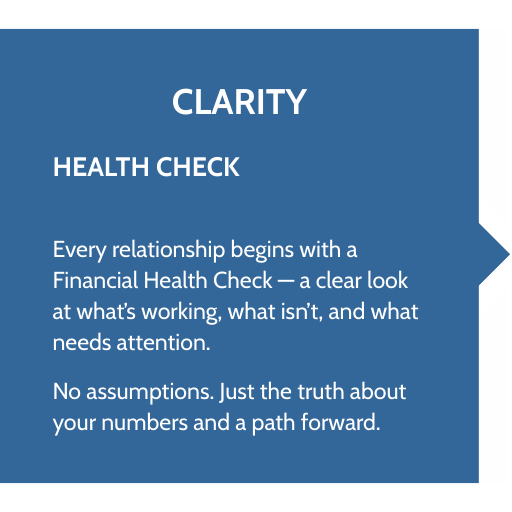 CLARITY

HEALTH CHECK

Every relationship begins with a Financial Health Check — a clear look at what's working, what isn't, and what needs attention.

No assumptions. Just the truth about your numbers and a path forward.